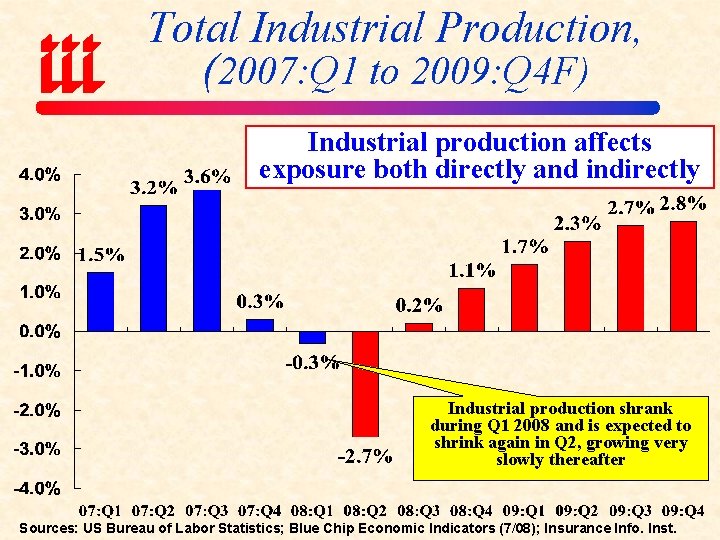 iii

Total Industrial Production, (2007:Q1 to 2009:Q4F)

Industrial production affects exposure both directly and indirectly

4.0%
3.0%
2.0%
1.0%
0.0%
-1.0%
-2.0%
-3.0%
-4.0%

1.5%
3.2%
3.6%
0.3%
-0.3%
-2.7%
0.2%
1.1%
1.7%
2.3%
2.7%
2.8%

Industrial production shrank during Q1 2008 and is expected to shrink again in Q2, growing very slowly thereafter

07:Q1 07:Q2 07:Q3 07:Q4 08:Q1 08:Q2 08:Q3 08:Q4 09:Q1 09:Q2 09:Q3 09:Q4

Sources: US Bureau of Labor Statistics; Blue Chip Economic Indicators (7/08); Insurance Info. Inst.